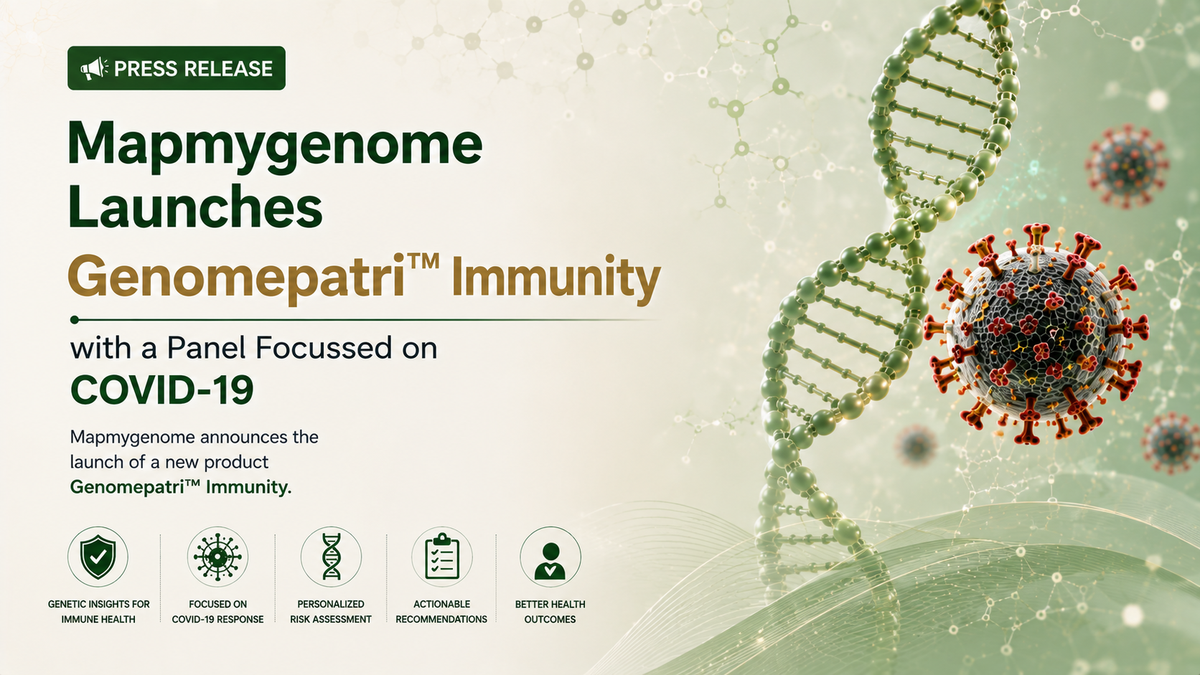 PRESS RELEASE

Mapmygenome Launches Genomepatri™ Immunity

with a Panel Focussed on COVID-19

Mapmygenome announces the launch of a new product Genomepatri™ Immunity.

GENETIC INSIGHTS FOR IMMUNE HEALTH

FOCUSED ON COVID-19 RESPONSE

PERSONALIZED RISK ASSESSMENT

ACTIONABLE RECOMMENDATIONS

BETTER HEALTH OUTCOMES